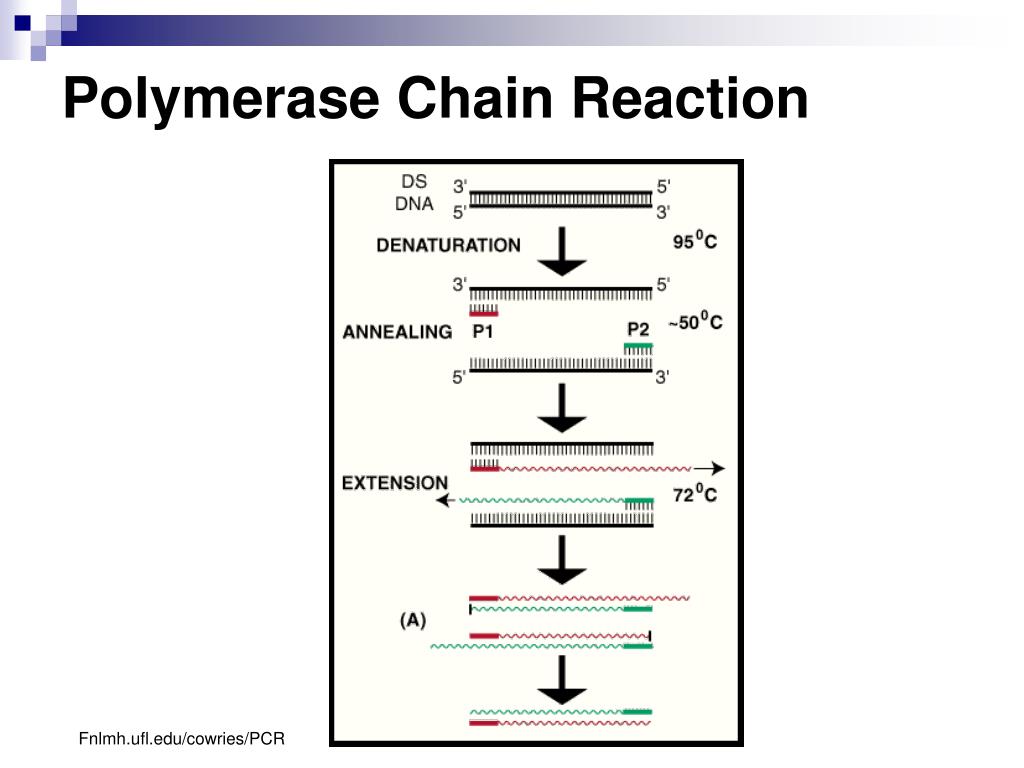 Polymerase Chain Reaction

DS DNA
3' 5'
5' 3'
DENATURATION
$95^0C$
3' 5'
ANNEALING
P1
P2
$\sim50^0C$
5' 3'
EXTENSION
$72^0C$
(A)

Fnlmh.ufl.edu/cowries/PCR